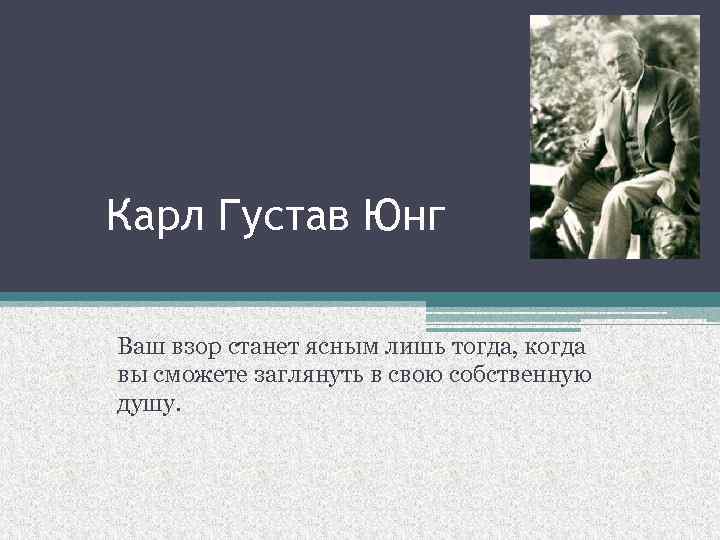 Карл Густав Юнг

Ваш взор станет ясным лишь тогда, когда вы сможете заглянуть в свою собственную душу.